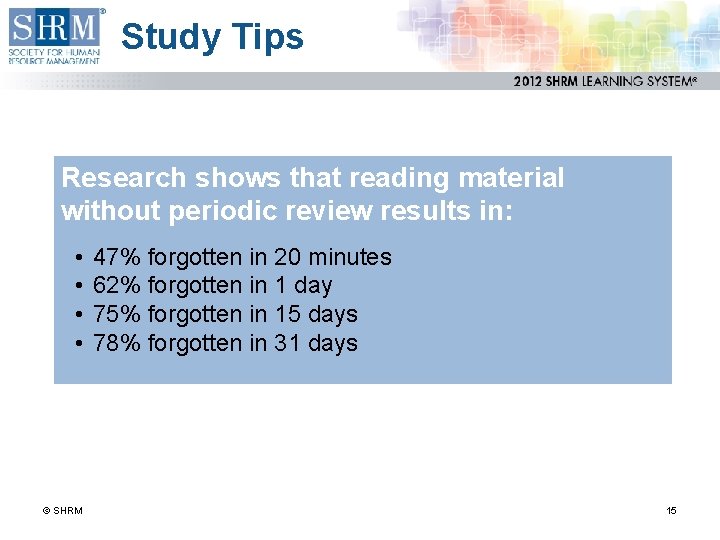 SHRM®
SOCIETY FOR HUMAN RESOURCE MANAGEMENT

Study Tips

2012 SHRM LEARNING SYSTEM®

Research shows that reading material without periodic review results in:

• 47% forgotten in 20 minutes
• 62% forgotten in 1 day
• 75% forgotten in 15 days
• 78% forgotten in 31 days

© SHRM

15